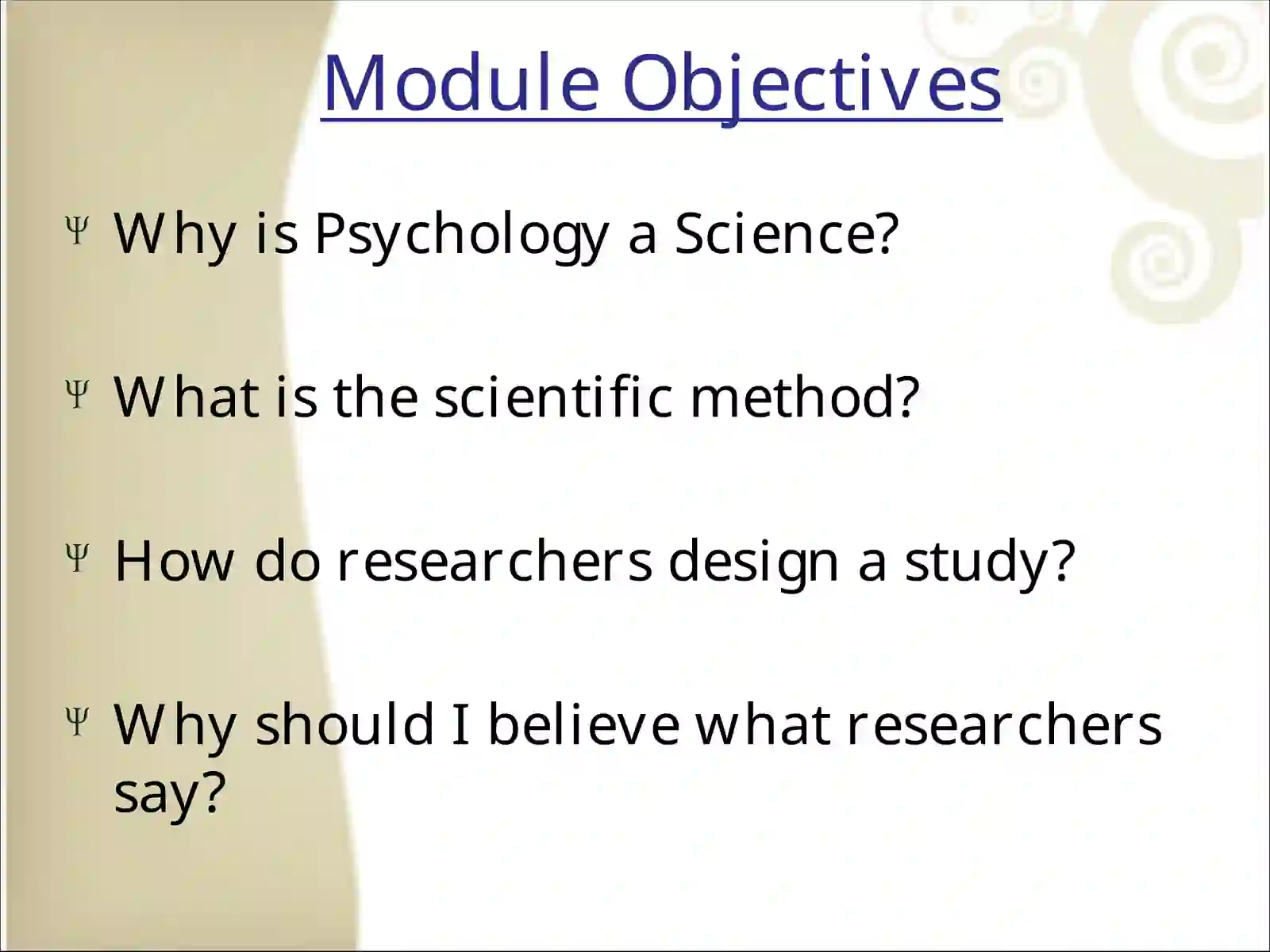 Module Objectives

Ψ Why is Psychology a Science?

Ψ What is the scientific method?

Ψ How do researchers design a study?

Ψ Why should I believe what researchers say?